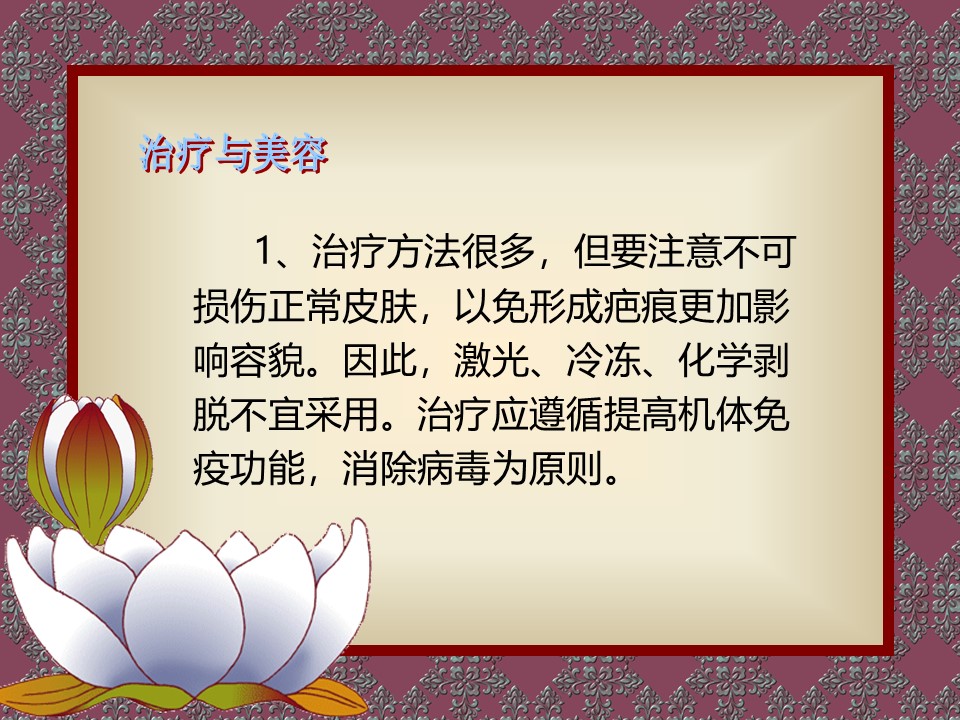 治疗与美容

1、治疗方法很多，但要注意不可损伤正常皮肤，以免形成疤痕更加影响容貌。因此，激光、冷冻、化学剥脱不宜采用。治疗应遵循提高机体免疫功能，消除病毒为原则。